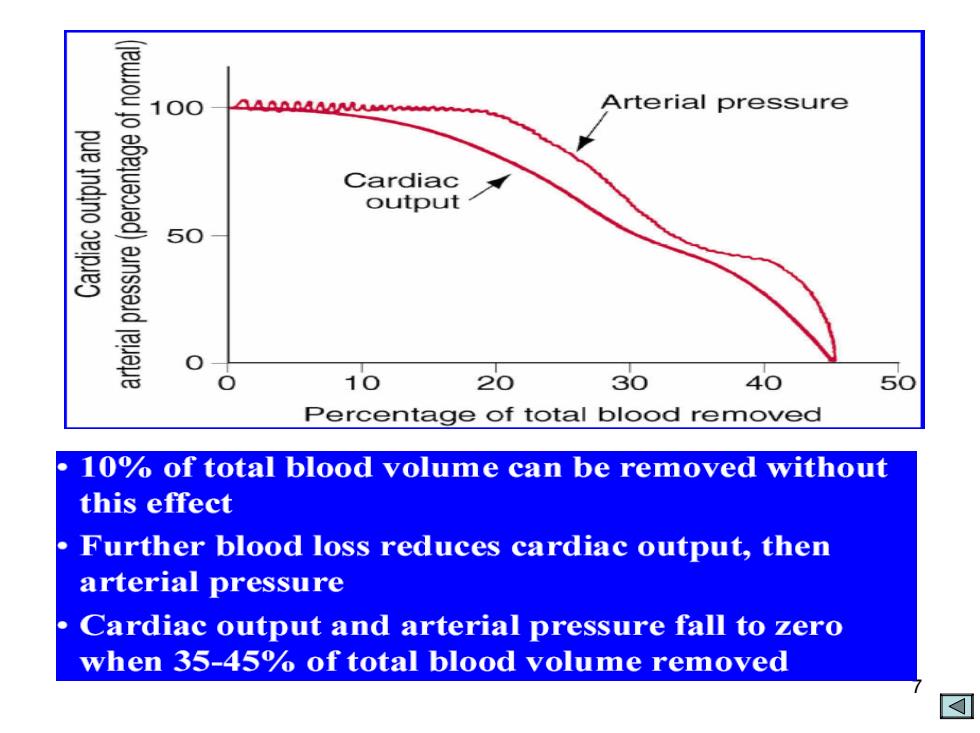 Cardiac output and arterial pressure (percentage of normal)

100
50
0

Arterial pressure

Cardiac output

0 10 20 30 40 50

Percentage of total blood removed

• 10% of total blood volume can be removed without this effect
• Further blood loss reduces cardiac output, then arterial pressure
• Cardiac output and arterial pressure fall to zero when 35-45% of total blood volume removed

7